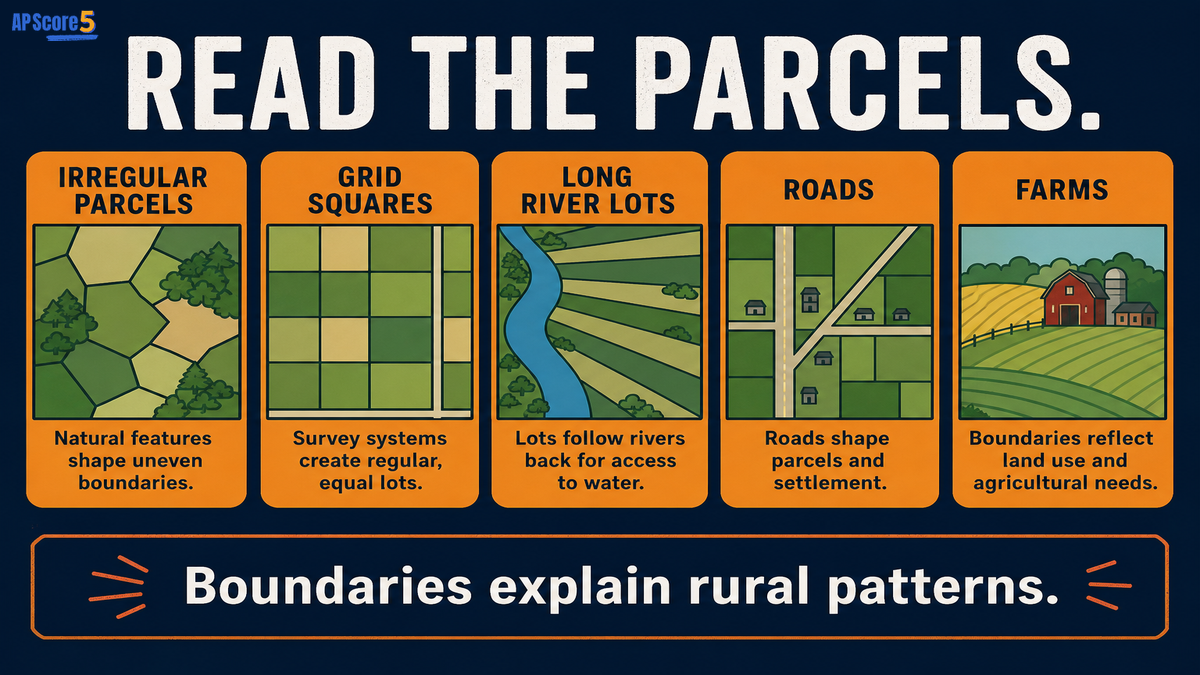 APScore5

READ THE PARCELS.

IRREGULAR PARCELS

Natural features shape uneven boundaries.

GRID SQUARES

Survey systems create regular, equal lots.

LONG RIVER LOTS

Lots follow rivers back for access to water.

ROADS

Roads shape parcels and settlement.

FARMS

Boundaries reflect land use and agricultural needs.

Boundaries explain rural patterns.